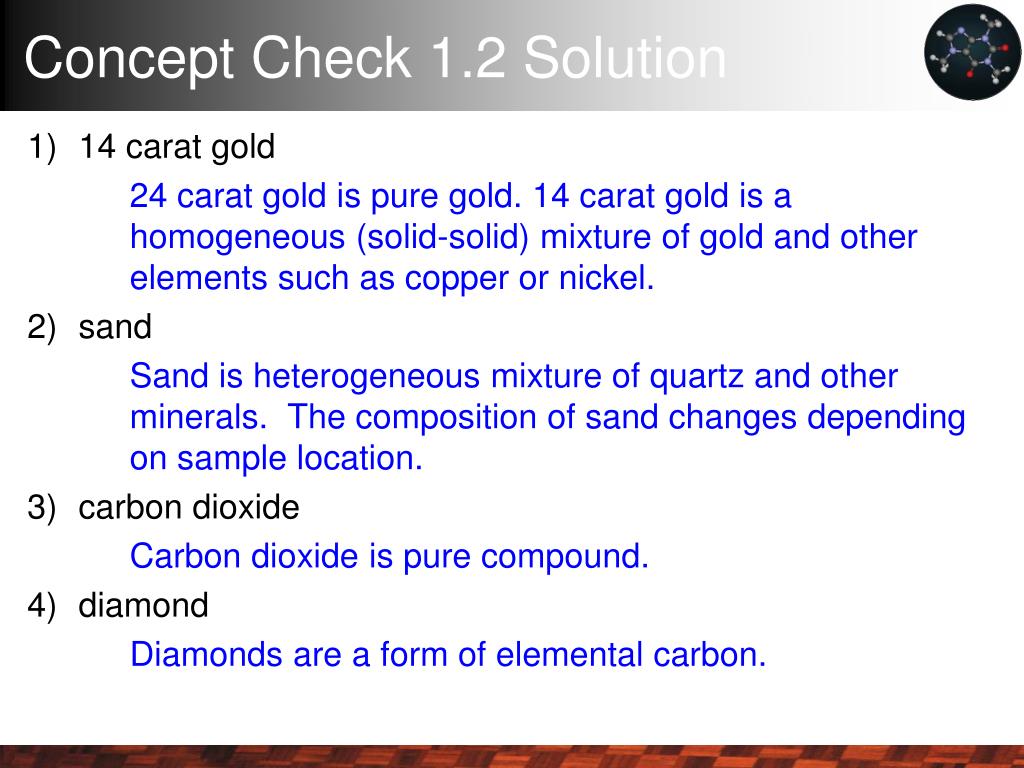 Concept Check 1.2 Solution

1) 14 carat gold

24 carat gold is pure gold. 14 carat gold is a homogeneous (solid-solid) mixture of gold and other elements such as copper or nickel.

2) sand

Sand is heterogeneous mixture of quartz and other minerals. The composition of sand changes depending on sample location.

3) carbon dioxide

Carbon dioxide is pure compound.

4) diamond

Diamonds are a form of elemental carbon.